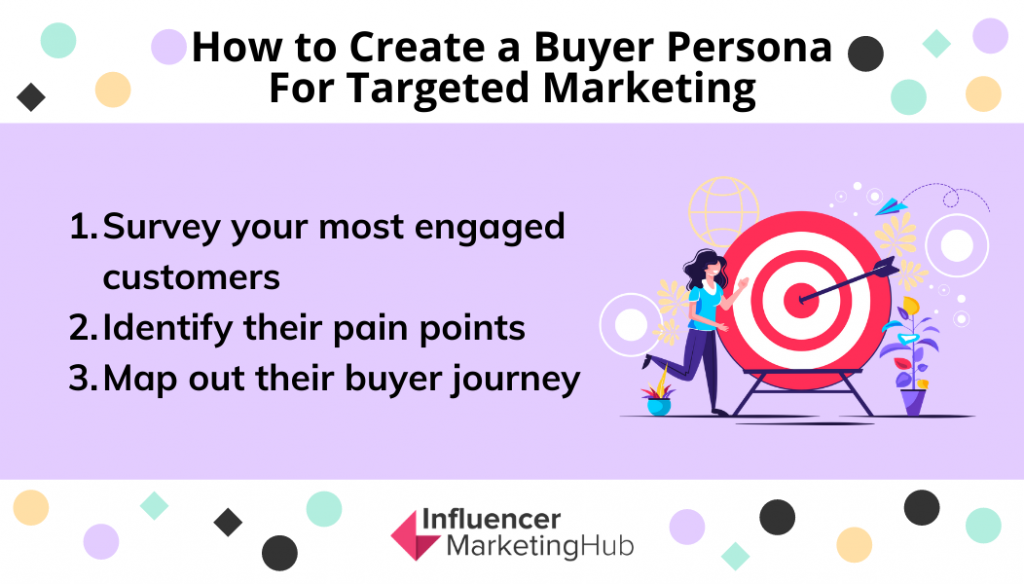 How to Create a Buyer Persona For Targeted Marketing

1. Survey your most engaged customers
2. Identify their pain points
3. Map out their buyer journey

Influencer MarketingHub